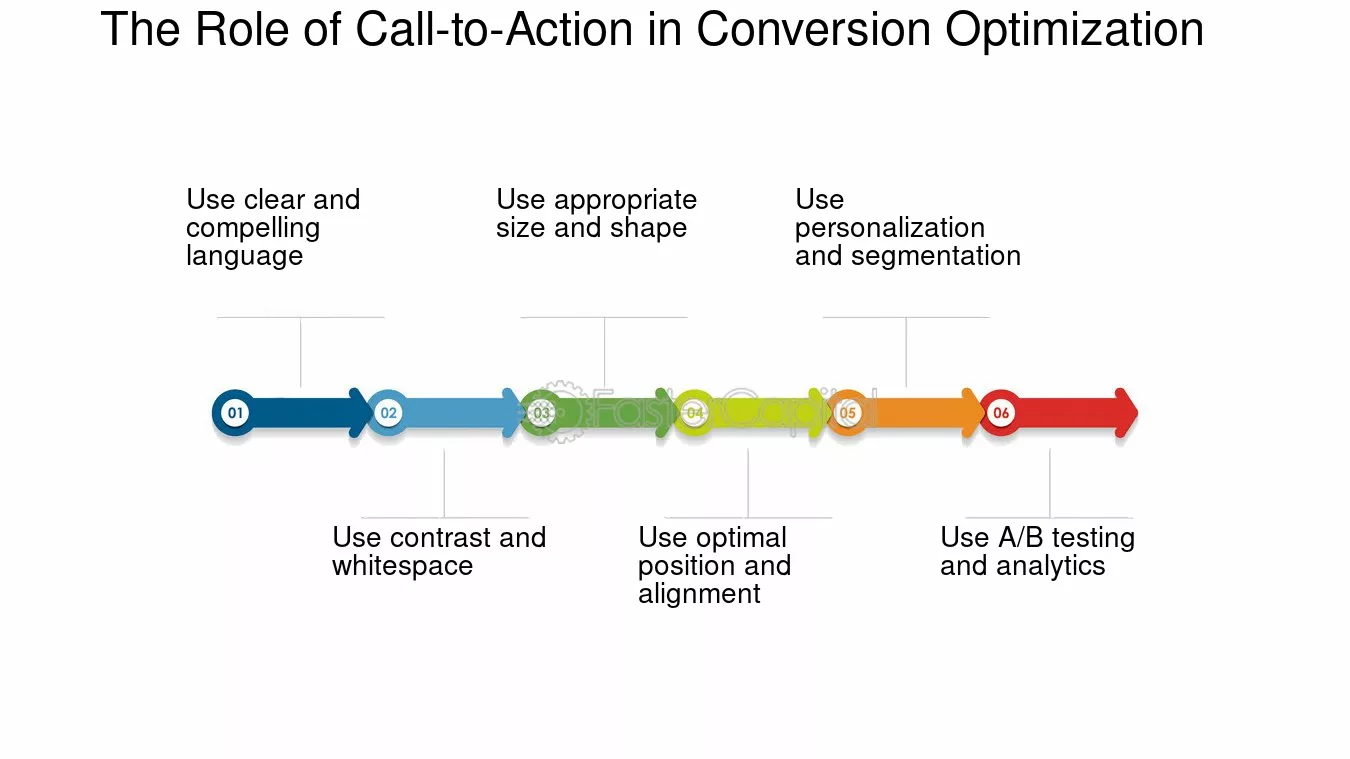 The Role of Call-to-Action in Conversion Optimization

Use clear and compelling language

Use appropriate size and shape

Use personalization and segmentation

01

02

03

04

05

06

Use contrast and whitespace

Use optimal position and alignment

Use A/B testing and analytics

FasterCapital